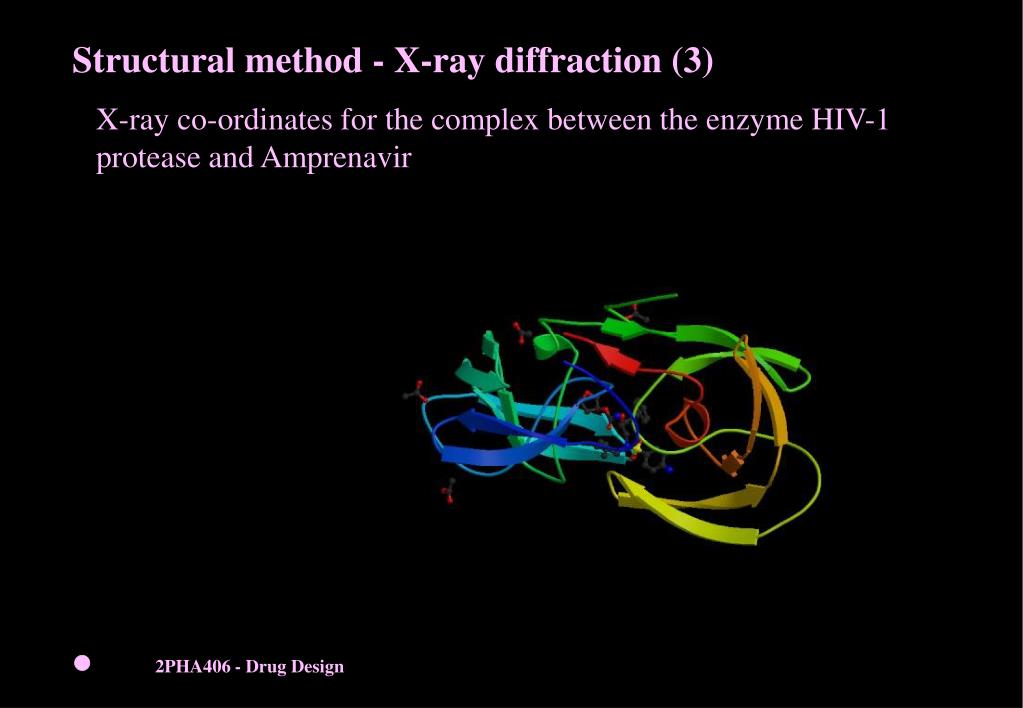 Structural method - X-ray diffraction (3)

X-ray co-ordinates for the complex between the enzyme HIV-1 protease and Amprenavir

2PHA406 - Drug Design